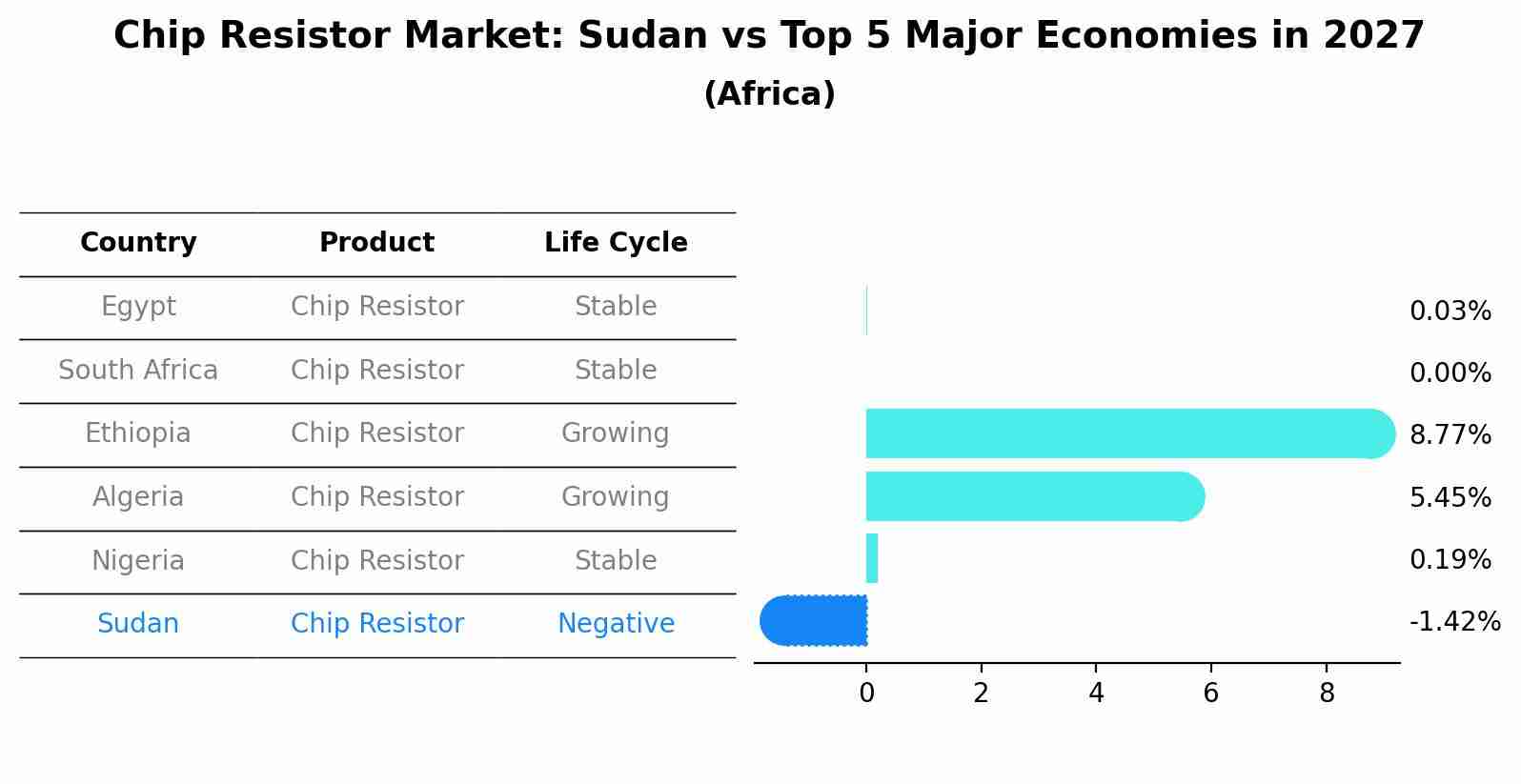 Chip Resistor Market: Sudan vs Top 5 Major Economies in 2027
(Africa)

| Country | Product | Life Cycle |
|---|---|---|
| Egypt | Chip Resistor | Stable |
| South Africa | Chip Resistor | Stable |
| Ethiopia | Chip Resistor | Growing |
| Algeria | Chip Resistor | Growing |
| Nigeria | Chip Resistor | Stable |
| Sudan | Chip Resistor | Negative |

0.03%
0.00%
8.77%
5.45%
0.19%
-1.42%

0 2 4 6 8